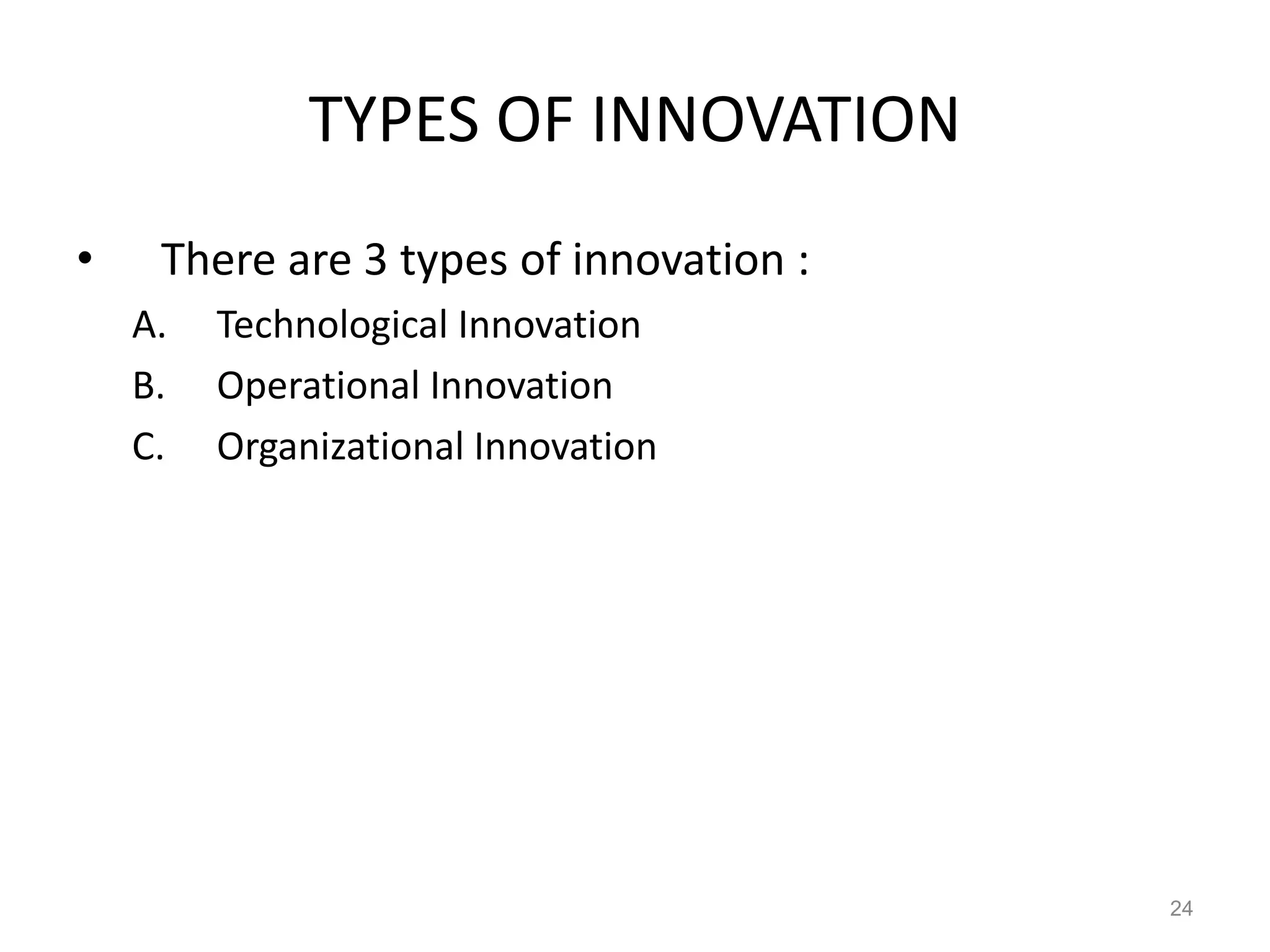 TYPES OF INNOVATION

• There are 3 types of innovation :
A. Technological Innovation
B. Operational Innovation
C. Organizational Innovation

24